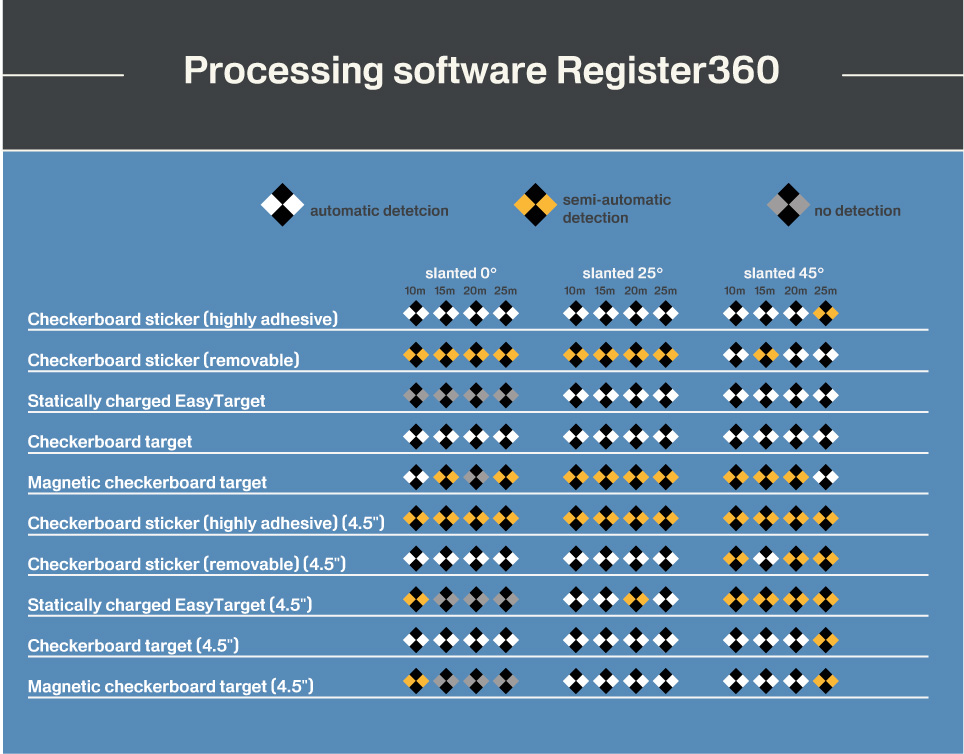 Processing software Register360

automatic detetcion

semi-automatic detection

no detection

slanted 0°
10m 15m 20m 25m

slanted 25°
10m 15m 20m 25m

slanted 45°
10m 15m 20m 25m

Checkerboard sticker (highly adhesive)

Checkerboard sticker (removable)

Statically charged EasyTarget

Checkerboard target

Magnetic checkerboard target

Checkerboard sticker (highly adhesive) (4.5")

Checkerboard sticker (removable) (4.5")

Statically charged EasyTarget (4.5")

Checkerboard target (4.5")

Magnetic checkerboard target (4.5")